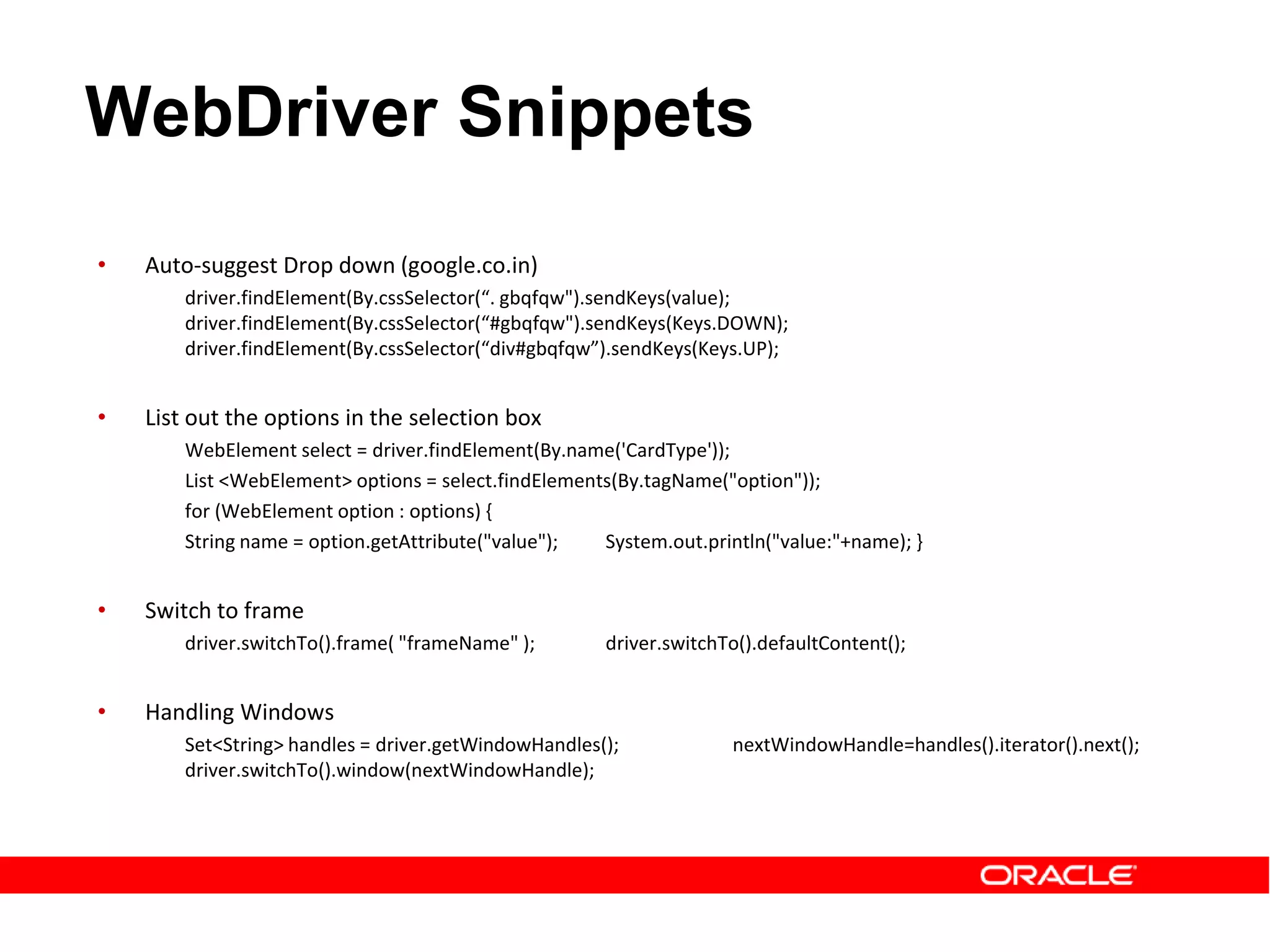 WebDriver Snippets

• Auto-suggest Drop down (google.co.in)
driver.findElement(By.cssSelector(“. gbqfqw").sendKeys(value);
driver.findElement(By.cssSelector(“#gbqfqw").sendKeys(Keys.DOWN);
driver.findElement(By.cssSelector(“div#gbqfqw”).sendKeys(Keys.UP);

• List out the options in the selection box
WebElement select = driver.findElement(By.name('CardType'));
List <WebElement> options = select.findElements(By.tagName("option"));
for (WebElement option : options) {
String name = option.getAttribute("value"); System.out.println("value:"+name); }

• Switch to frame
driver.switchTo().frame( "frameName" ); driver.switchTo().defaultContent();

• Handling Windows
Set<String> handles = driver.getWindowHandles(); nextWindowHandle=handles().iterator().next();
driver.switchTo().window(nextWindowHandle);

ORACLE